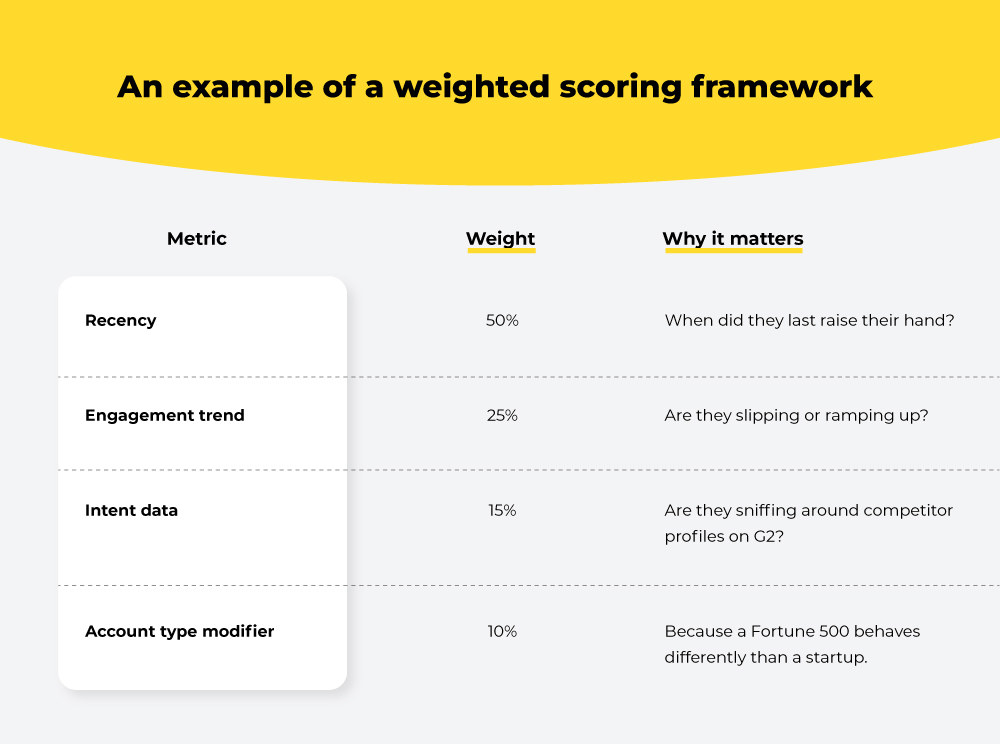 An example of a weighted scoring framework

| Metric | Weight | Why it matters |
|---|---|---|
| Recency | 50% | When did they last raise their hand? |
| Engagement trend | 25% | Are they slipping or ramping up? |
| Intent data | 15% | Are they sniffing around competitor profiles on G2? |
| Account type modifier | 10% | Because a Fortune 500 behaves differently than a startup. |